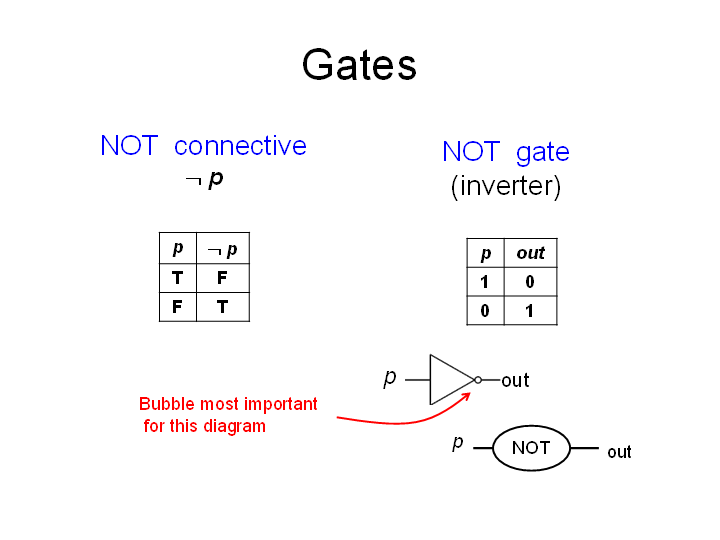 Gates

NOT connective
$\neg p$

| $p$ | $\neg p$ |
|---|---|
| T | F |
| F | T |

NOT gate
(inverter)

| $p$ | out |
|---|---|
| 1 | 0 |
| 0 | 1 |

$p$ out

Bubble most important for this diagram

$p$ NOT out